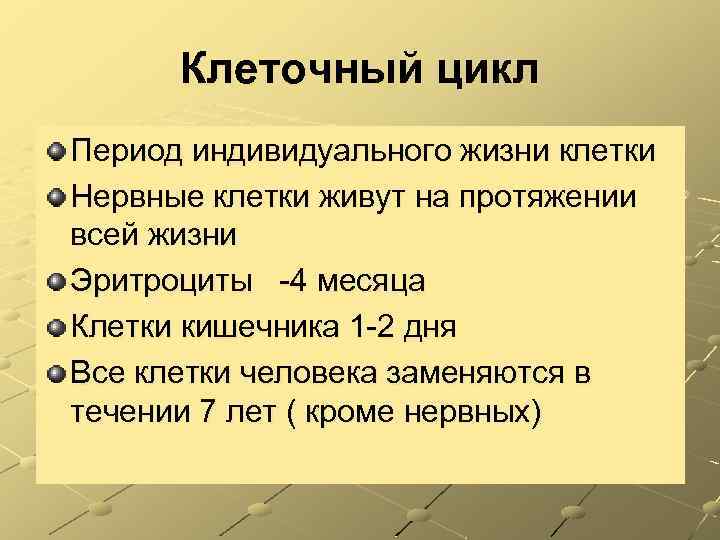 Клеточный цикл

Период индивидуального жизни клетки

Нервные клетки живут на протяжении всей жизни

Эритроциты -4 месяца

Клетки кишечника 1-2 дня

Все клетки человека заменяются в течении 7 лет ( кроме нервных)